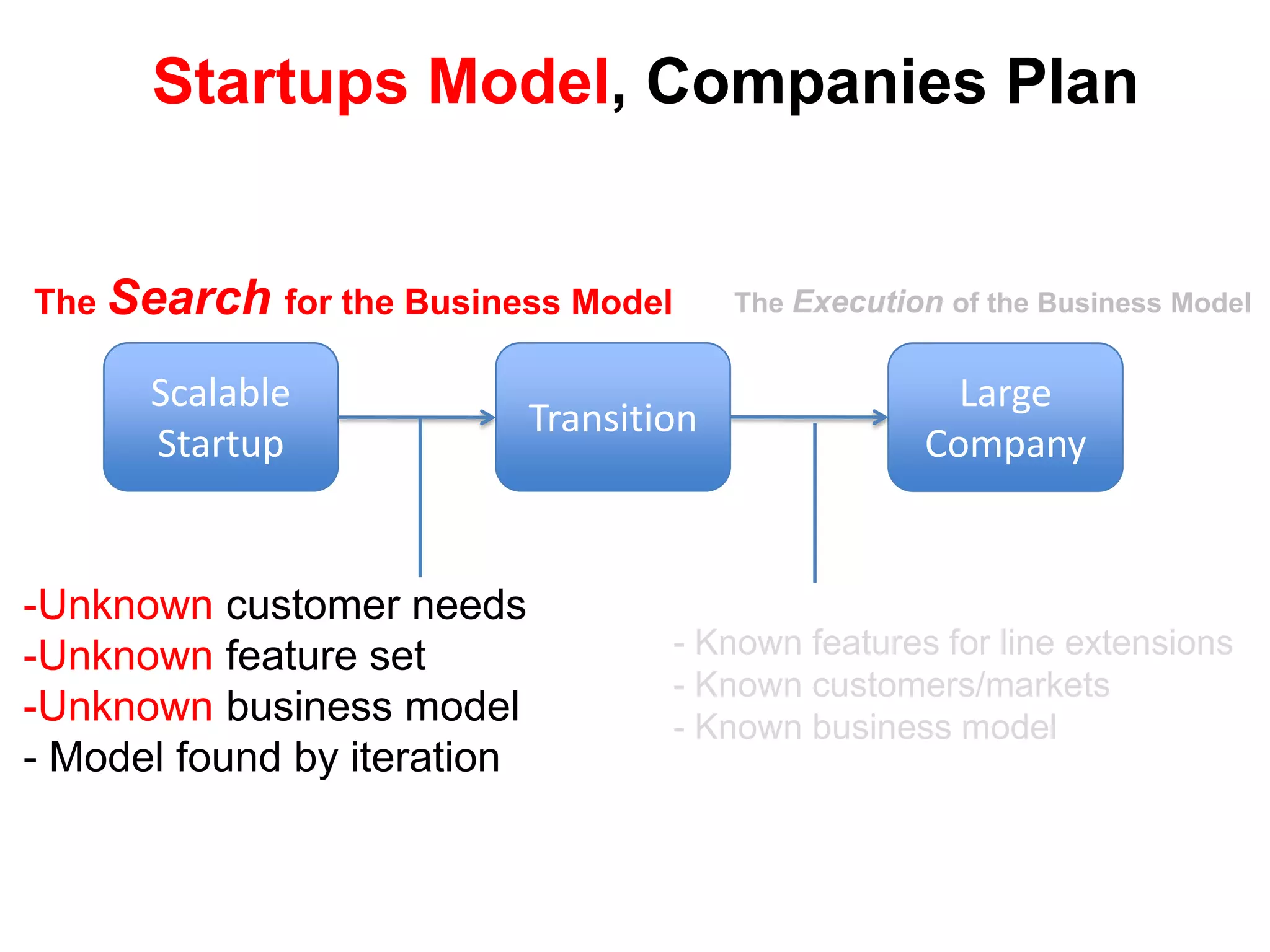 Startups Model, Companies Plan

The Search for the Business Model

The Execution of the Business Model

Scalable Startup

Transition

Large Company

-Unknown customer needs
-Unknown feature set
-Unknown business model
- Model found by iteration

- Known features for line extensions
- Known customers/markets
- Known business model